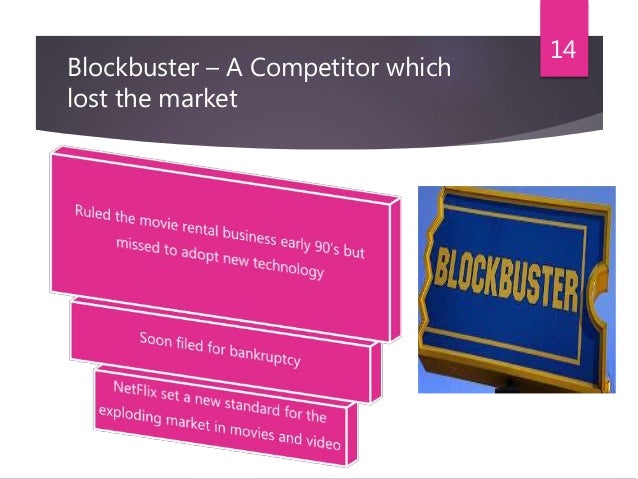 14

Blockbuster – A Competitor which lost the market

Ruled the movie rental business early 90's but missed to adopt new technology

Soon filed for bankruptcy

NetFlix set a new standard for the exploding market in movies and video

BLOCKBUSTER